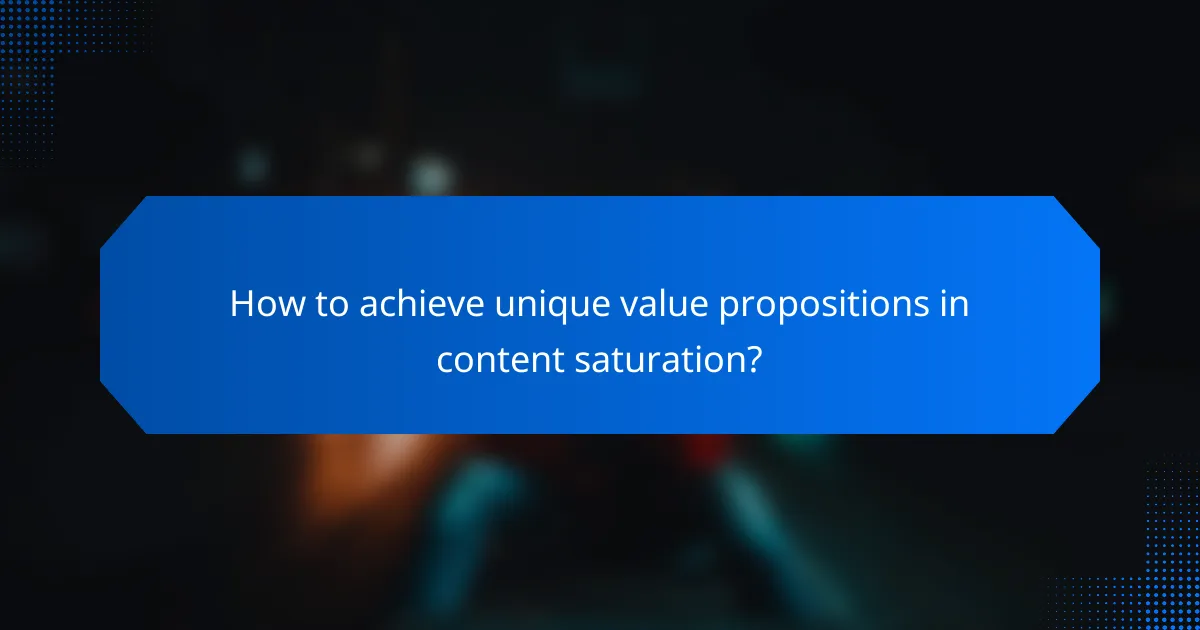 How to achieve unique value propositions in content saturation?